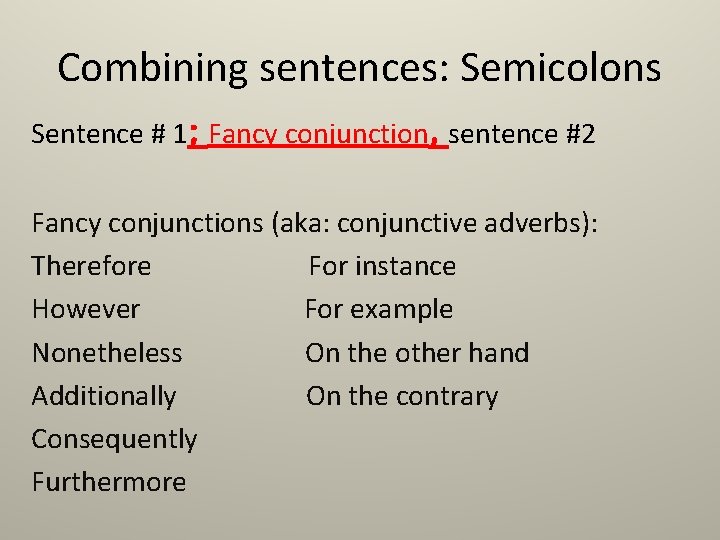 Combining sentences: Semicolons

Sentence # 1; Fancy conjunction, sentence #2

Fancy conjunctions (aka: conjunctive adverbs):

Therefore
However
Nonetheless
Additionally
Consequently
Furthermore

For instance
For example
On the other hand
On the contrary